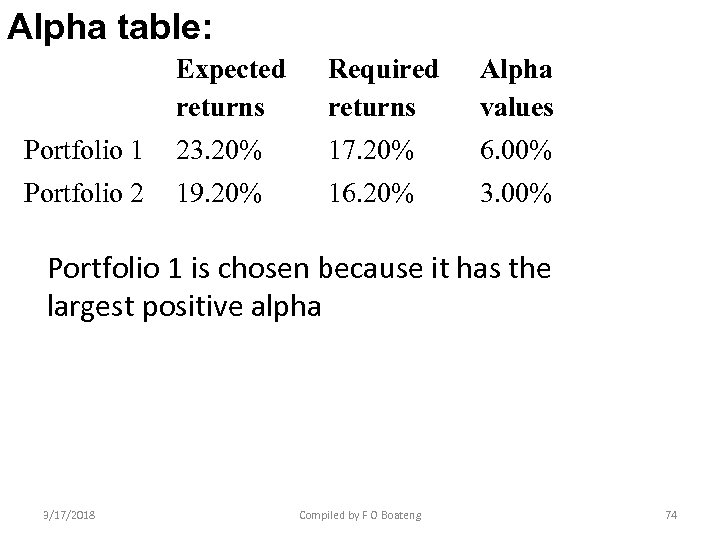 Alpha table:

| | Expected returns | Required returns | Alpha values |
|---|---|---|---|
| Portfolio 1 | 23.20% | 17.20% | 6.00% |
| Portfolio 2 | 19.20% | 16.20% | 3.00% |

Portfolio 1 is chosen because it has the largest positive alpha

3/17/2018 Compiled by F O Boateng 74